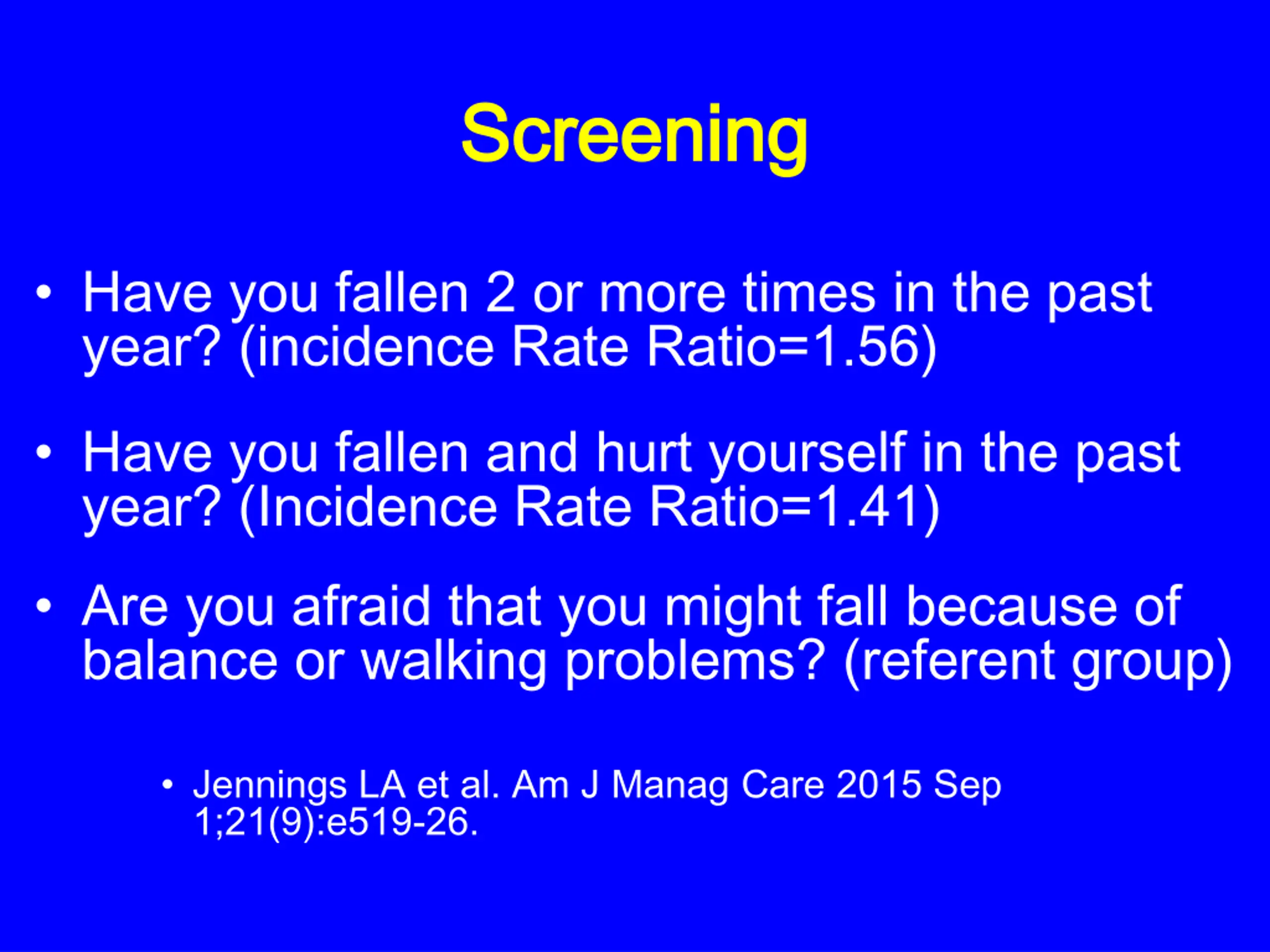 Screening

• Have you fallen 2 or more times in the past year? (incidence Rate Ratio=1.56)

• Have you fallen and hurt yourself in the past year? (Incidence Rate Ratio=1.41)

• Are you afraid that you might fall because of balance or walking problems? (referent group)

• Jennings LA et al. Am J Manag Care 2015 Sep 1;21(9):e519-26.